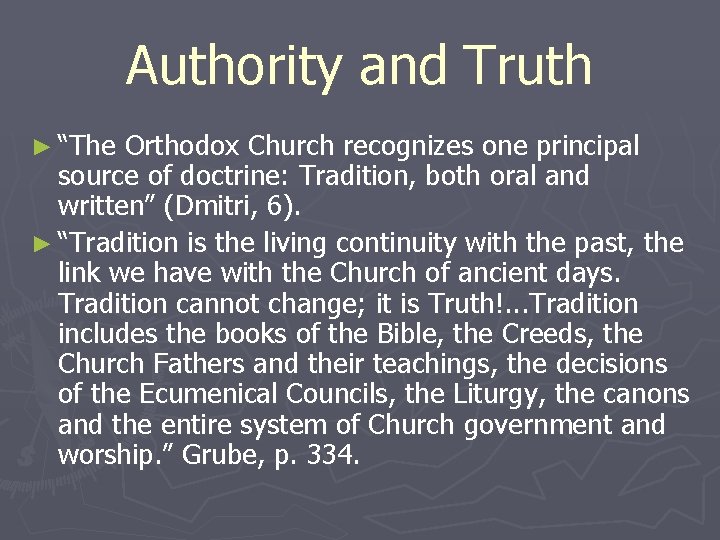 Authority and Truth

► "The Orthodox Church recognizes one principal source of doctrine: Tradition, both oral and written" (Dmitri, 6).

► "Tradition is the living continuity with the past, the link we have with the Church of ancient days. Tradition cannot change; it is Truth!...Tradition includes the books of the Bible, the Creeds, the Church Fathers and their teachings, the decisions of the Ecumenical Councils, the Liturgy, the canons and the entire system of Church government and worship." Grube, p. 334.